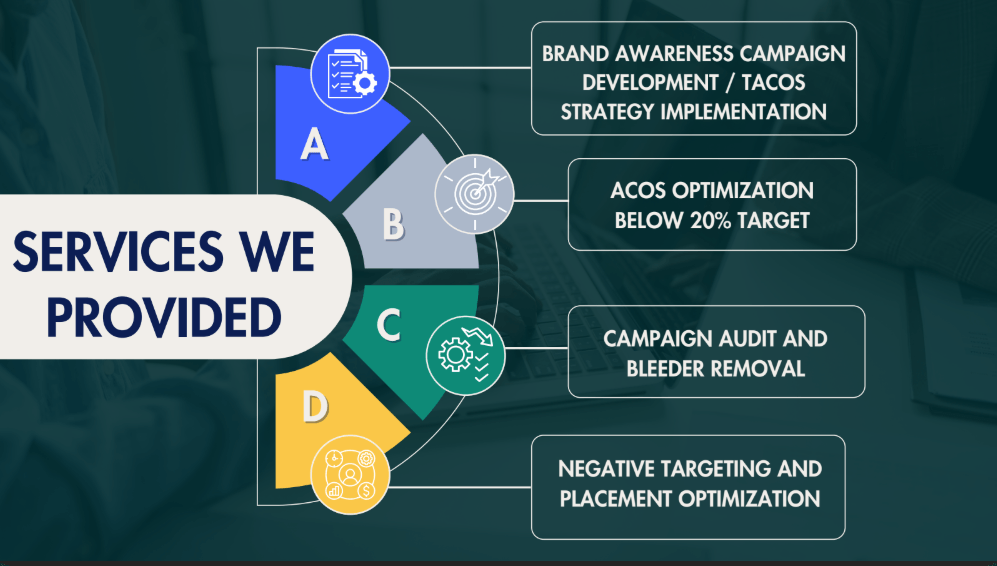 SERVICES WE PROVIDED

A

BRAND AWARENESS CAMPAIGN DEVELOPMENT / TACOS STRATEGY IMPLEMENTATION

B

ACOS OPTIMIZATION BELOW 20% TARGET

C

CAMPAIGN AUDIT AND BLEEDER REMOVAL

D

NEGATIVE TARGETING AND PLACEMENT OPTIMIZATION